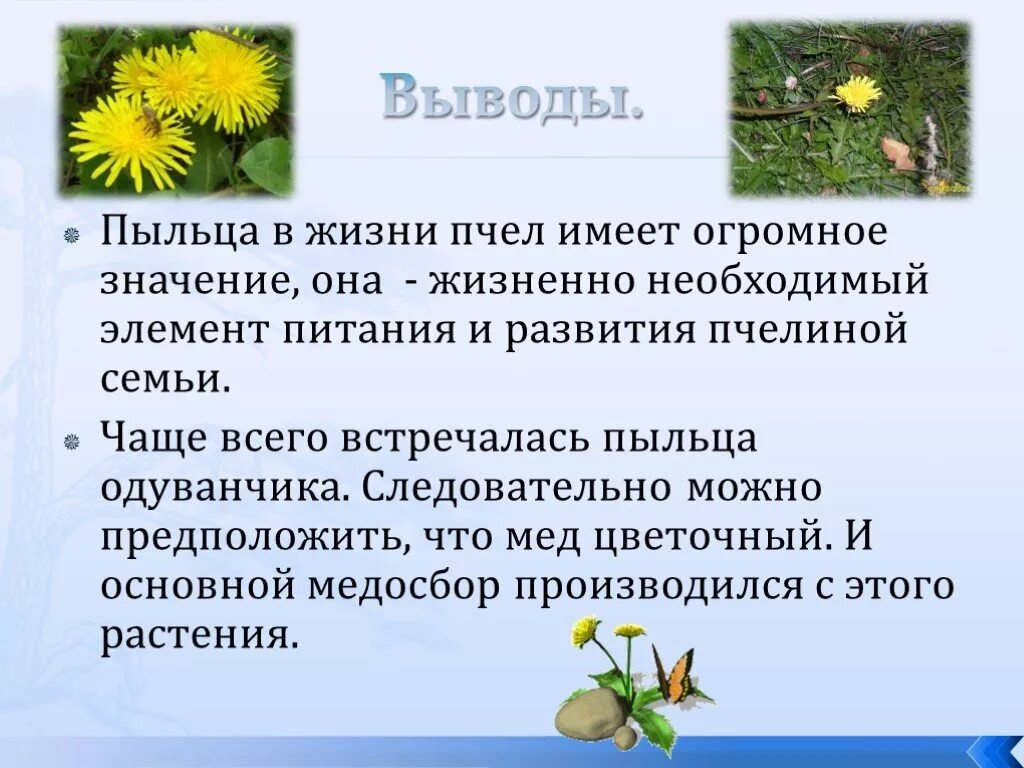 Выводы.

Пыльца в жизни пчел имеет огромное значение, она - жизненно необходимый элемент питания и развития пчелиной семьи.

Чаще всего встречалась пыльца одуванчика. Следовательно можно предположить, что мед цветочный. И основной медосбор производился с этого растения.